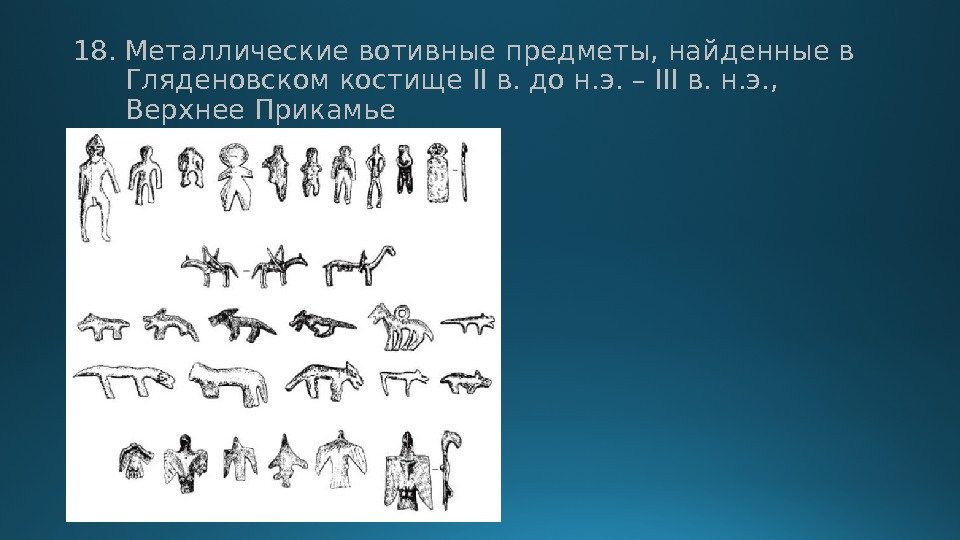 18. Металлические вотивные предметы, найденные в Гляденовском костище II в. до н.э. – III в. н.э., Верхнее Прикамье